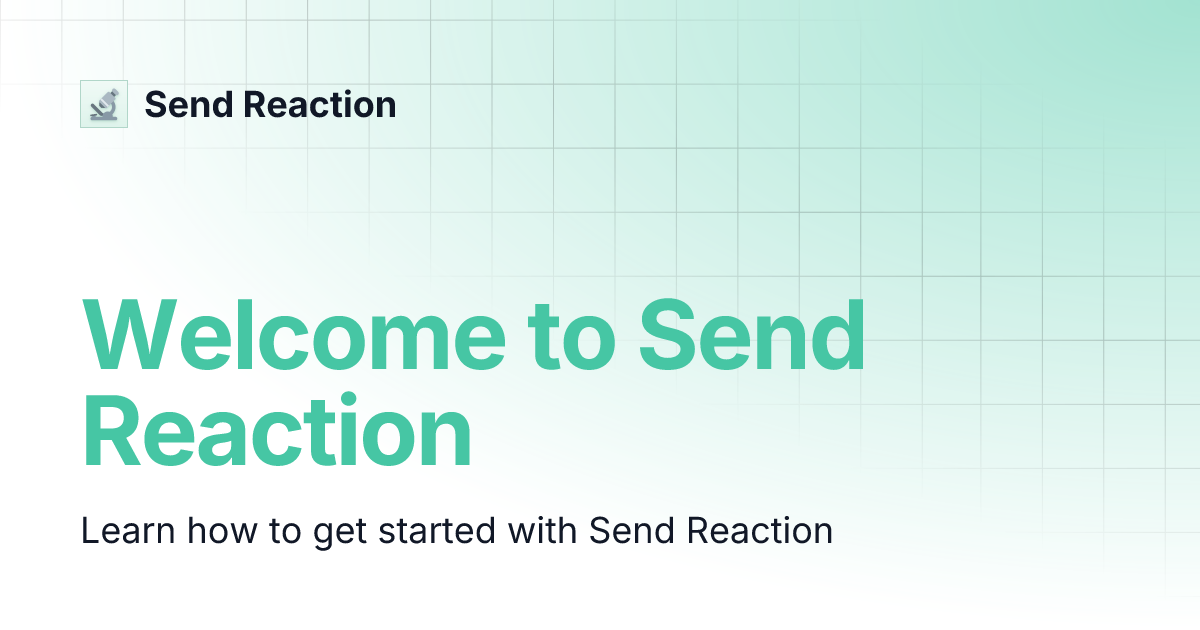 Send Reaction

Welcome to Send Reaction

Learn how to get started with Send Reaction